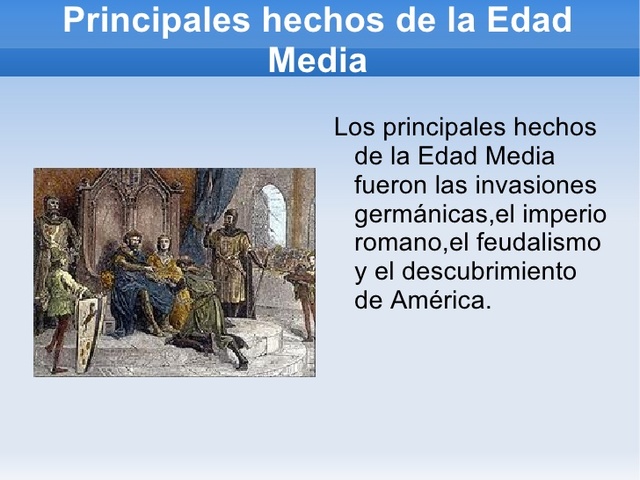 Principales hechos de la Edad Media

Los principales hechos de la Edad Media fueron las invasiones germánicas,el imperio romano,el feudalismo y el descubrimiento de América.